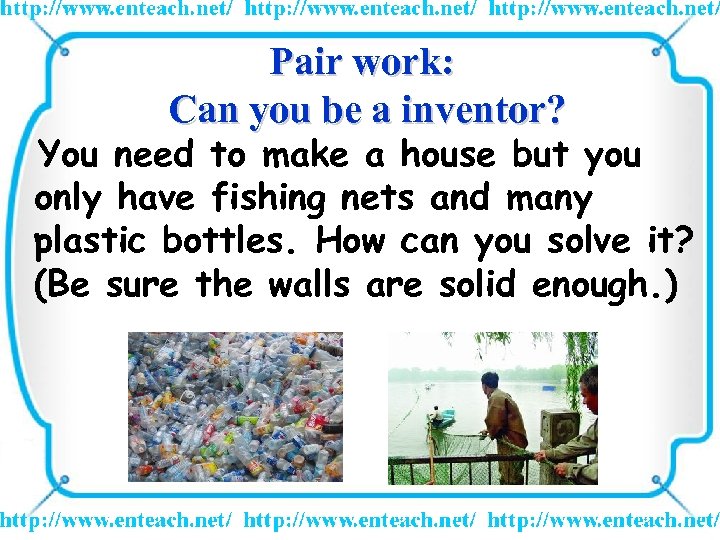 http://www.enteach.net/ http://www.enteach.net/ http://www.enteach.net/

Pair work:
Can you be a inventor?

You need to make a house but you only have fishing nets and many plastic bottles. How can you solve it? (Be sure the walls are solid enough.)

http://www.enteach.net/ http://www.enteach.net/ http://www.enteach.net/